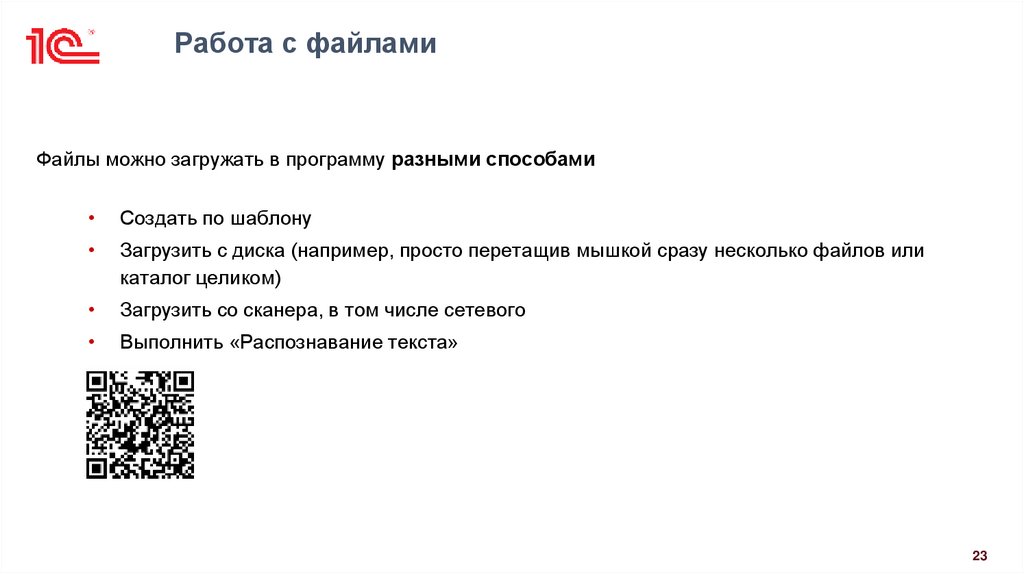 1С

Работа с файлами

Файлы можно загружать в программу разными способами

• Создать по шаблону
• Загрузить с диска (например, просто перетащив мышкой сразу несколько файлов или каталог целиком)
• Загрузить со сканера, в том числе сетевого
• Выполнить «Распознавание текста»

23